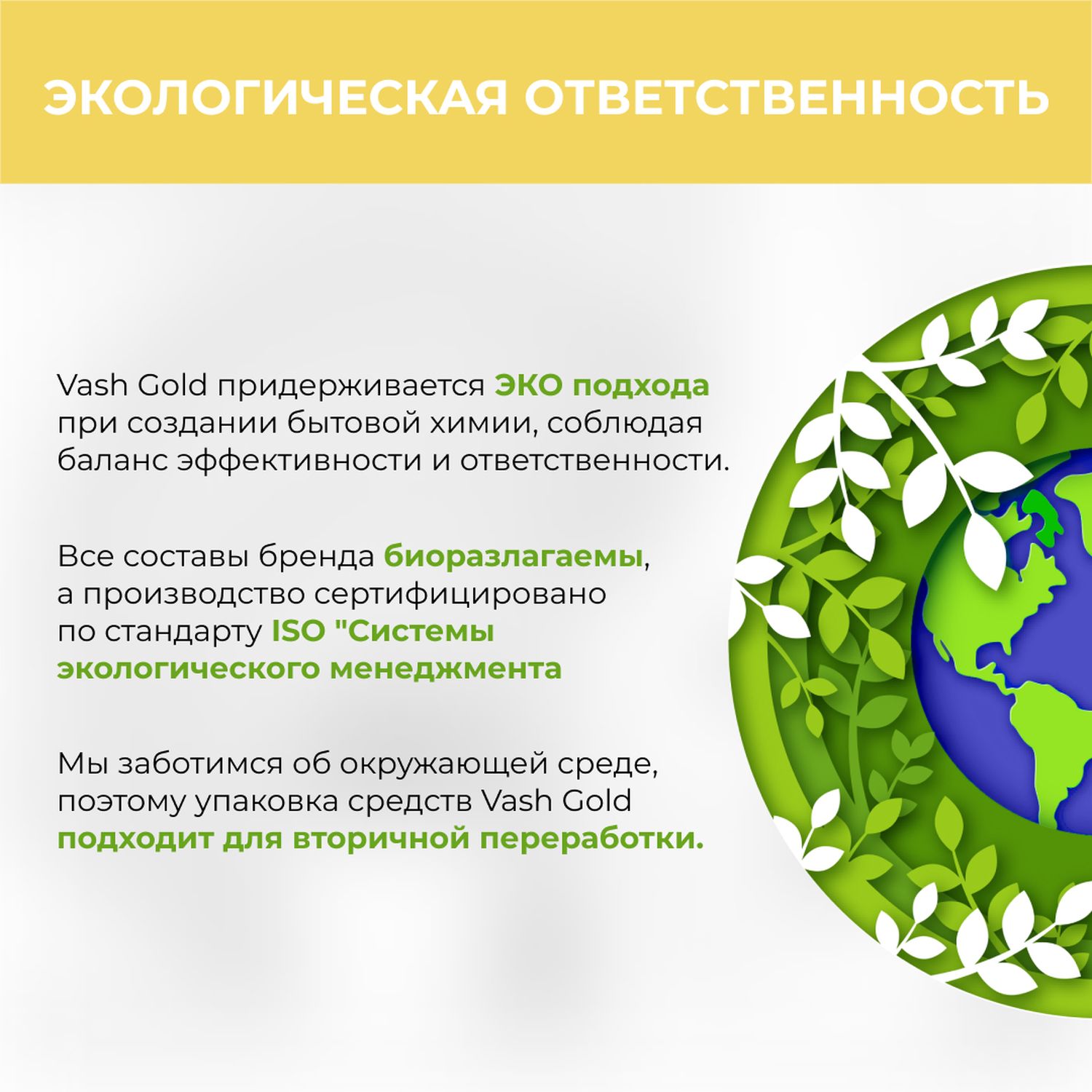 ЭКОЛОГИЧЕСКАЯ ОТВЕТСТВЕННОСТЬ

Vash Gold придерживается ЭКО подхода при создании бытовой химии, соблюдая баланс эффективности и ответственности.

Все составы бренда биоразлагаемы, а производство сертифицировано по стандарту ISO "Системы экологического менеджмента

Мы заботимся об окружающей среде, поэтому упаковка средств Vash Gold подходит для вторичной переработки.